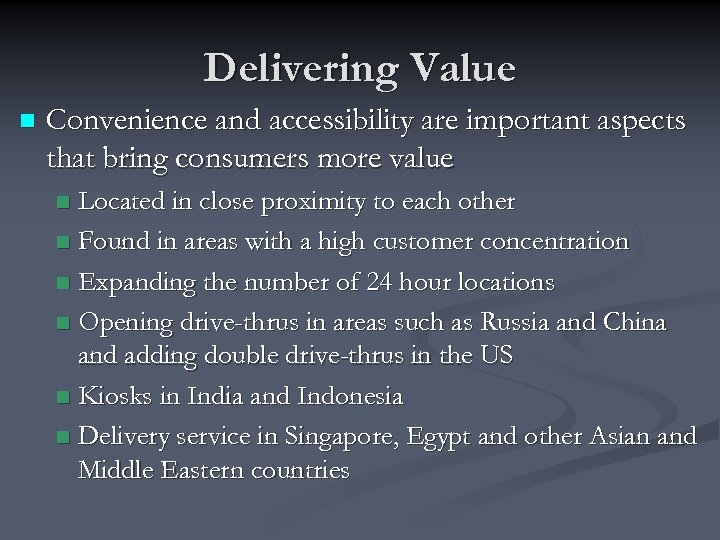 Delivering Value

Convenience and accessibility are important aspects that bring consumers more value

Located in close proximity to each other

Found in areas with a high customer concentration

Expanding the number of 24 hour locations

Opening drive-thrus in areas such as Russia and China and adding double drive-thrus in the US

Kiosks in India and Indonesia

Delivery service in Singapore, Egypt and other Asian and Middle Eastern countries